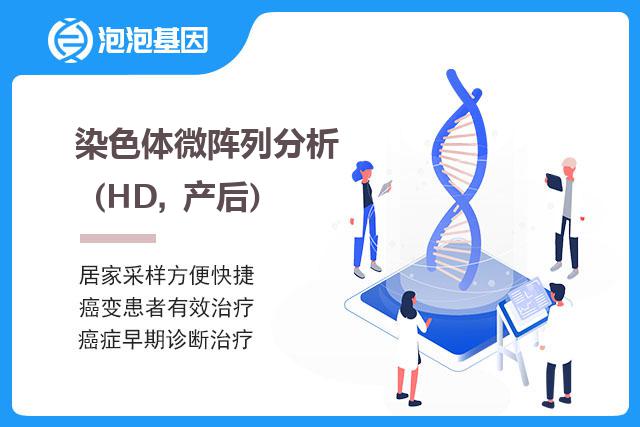 泡泡基因

染色体微阵列分析（HD，产后）

居家采样方便快捷
癌变患者有效治疗
癌症早期诊断治疗